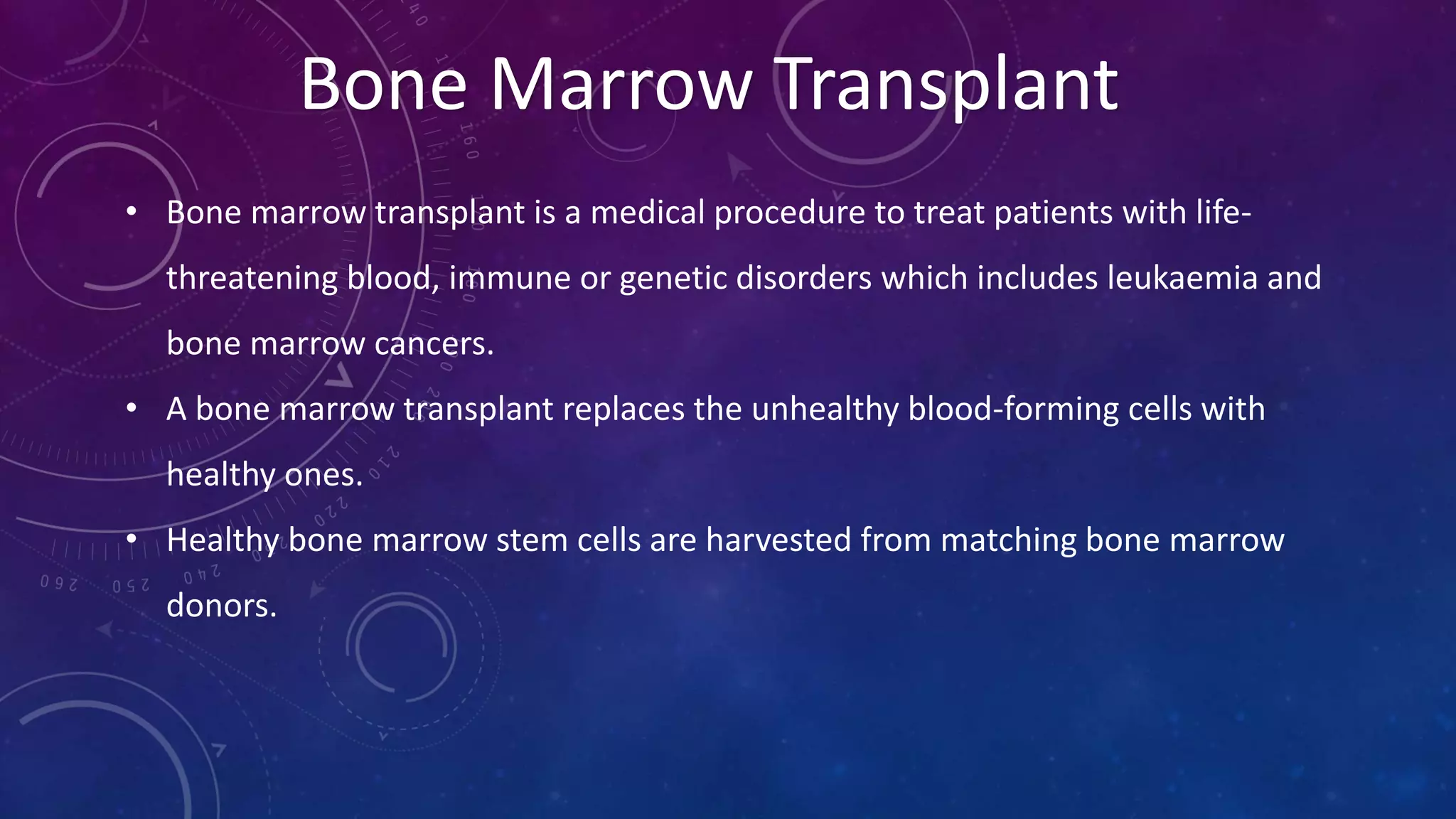 Bone Marrow Transplant

• Bone marrow transplant is a medical procedure to treat patients with life-threatening blood, immune or genetic disorders which includes leukaemia and bone marrow cancers.
• A bone marrow transplant replaces the unhealthy blood-forming cells with healthy ones.
• Healthy bone marrow stem cells are harvested from matching bone marrow donors.